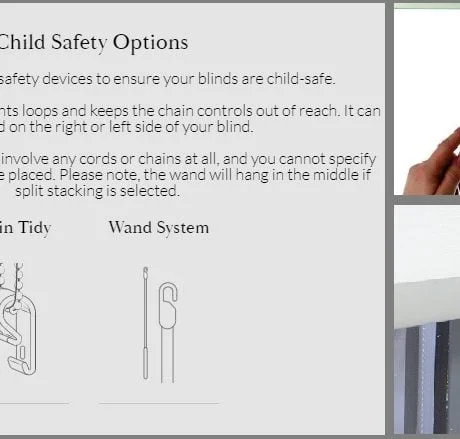 Child Safety Options

safety devices to ensure your blinds are child-safe.

nts loops and keeps the chain controls out of reach. It can d on the right or left side of your blind.

involve any cords or chains at all, and you cannot specify e placed. Please note, the wand will hang in the middle if split stacking is selected.

in Tidy

Wand System